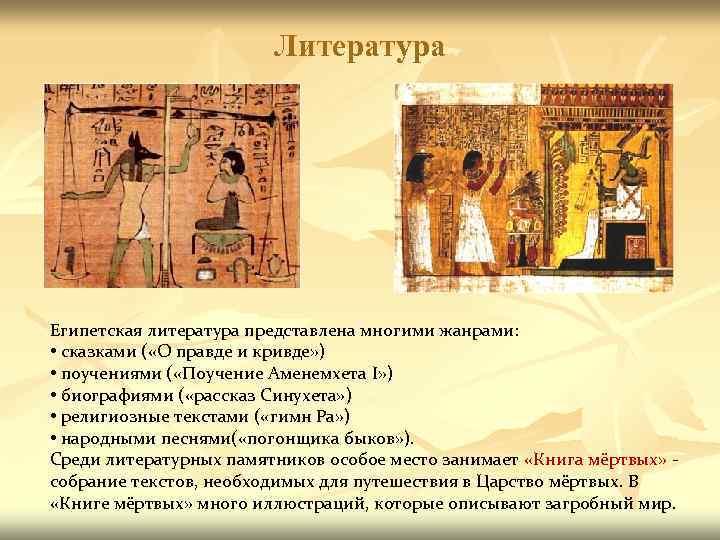 Литература

Египетская литература представлена многими жанрами:
• сказками («О правде и кривде»)
• поучениями («Поучение Аменемхета I»)
• биографиями («рассказ Синухета»)
• религиозные текстами («гимн Ра»)
• народными песнями(«погонщика быков»).
Среди литературных памятников особое место занимает «Книга мёртвых» - собрание текстов, необходимых для путешествия в Царство мёртвых. В «Книге мёртвых» много иллюстраций, которые описывают загробный мир.